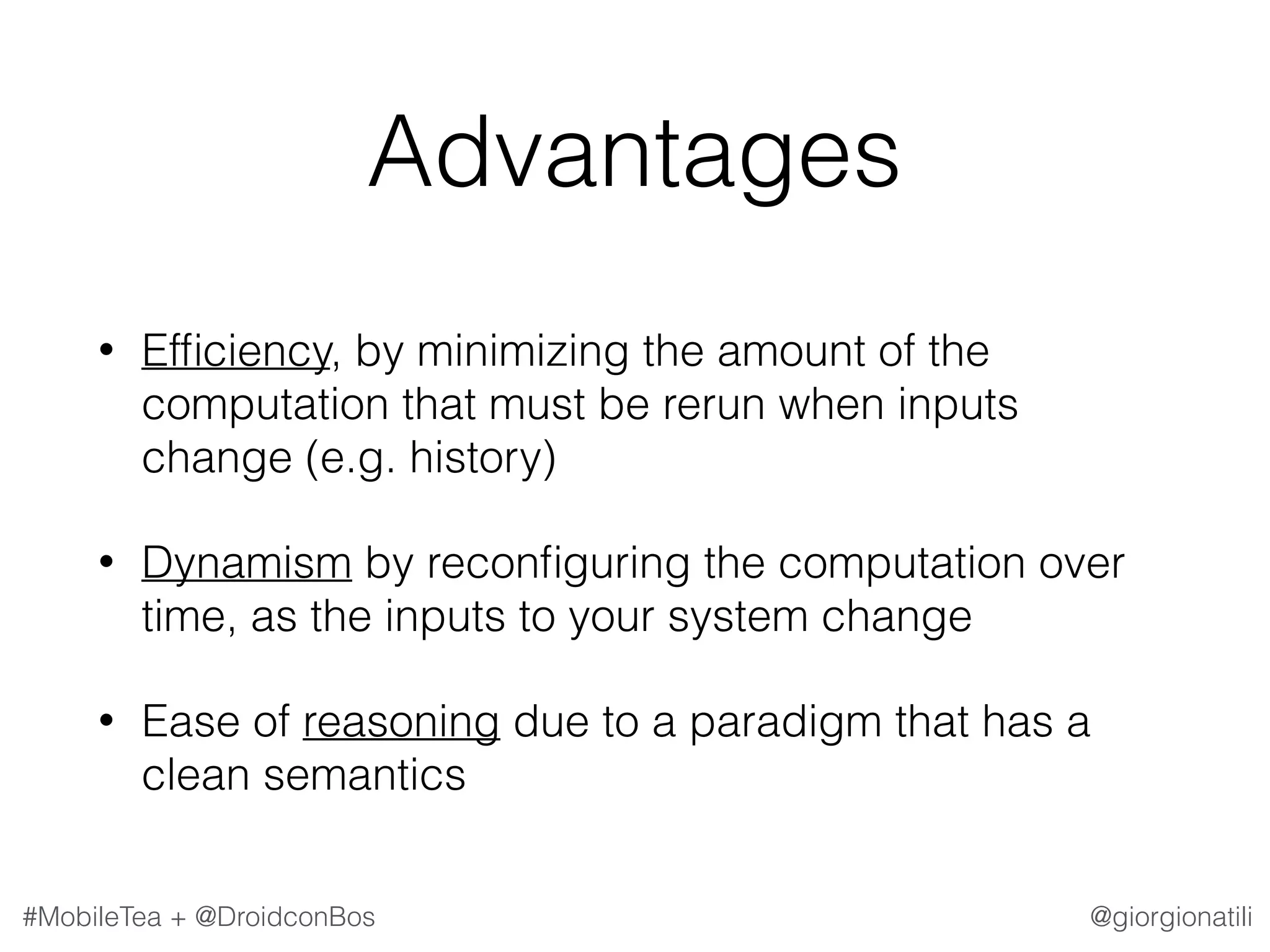 Advantages

• Efficiency, by minimizing the amount of the computation that must be rerun when inputs change (e.g. history)

• Dynamism by reconfiguring the computation over time, as the inputs to your system change

• Ease of reasoning due to a paradigm that has a clean semantics

#MobileTea + @DroidconBos

@giorgionatili